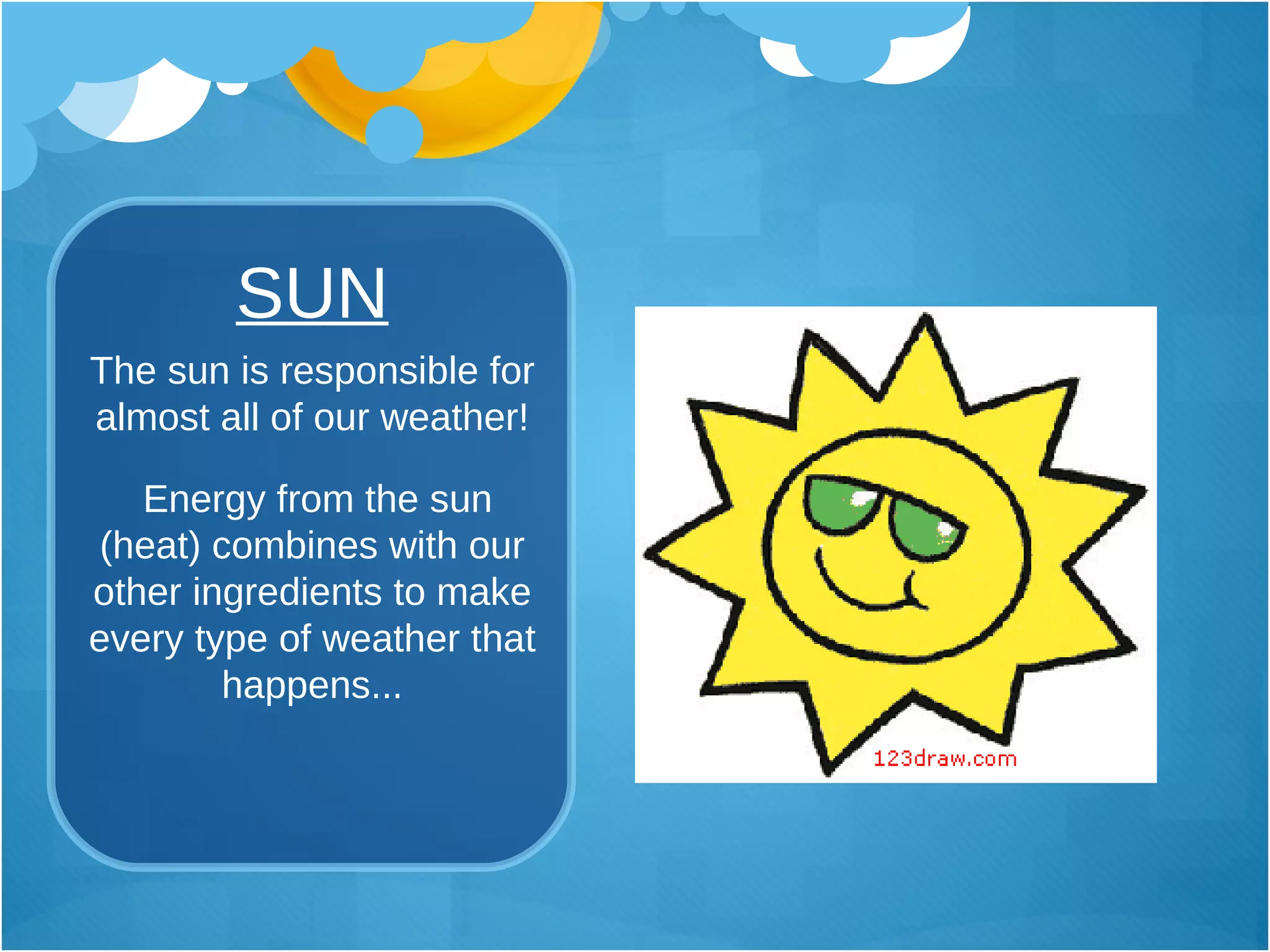 SUN

The sun is responsible for almost all of our weather!

Energy from the sun (heat) combines with our other ingredients to make every type of weather that happens...

123draw.com